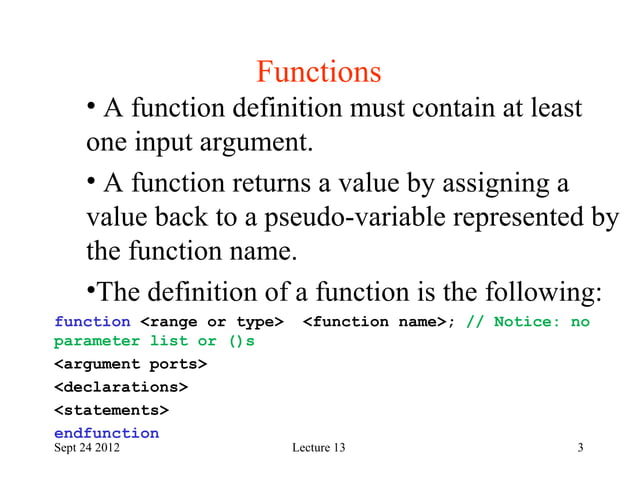 Functions

• A function definition must contain at least one input argument.

• A function returns a value by assigning a value back to a pseudo-variable represented by the function name.

•The definition of a function is the following:

function <range or type>  <function name>; // Notice: no parameter list or ()s
<argument ports>
<declarations>
<statements>
endfunction

Sept 24 2012 Lecture 13 3